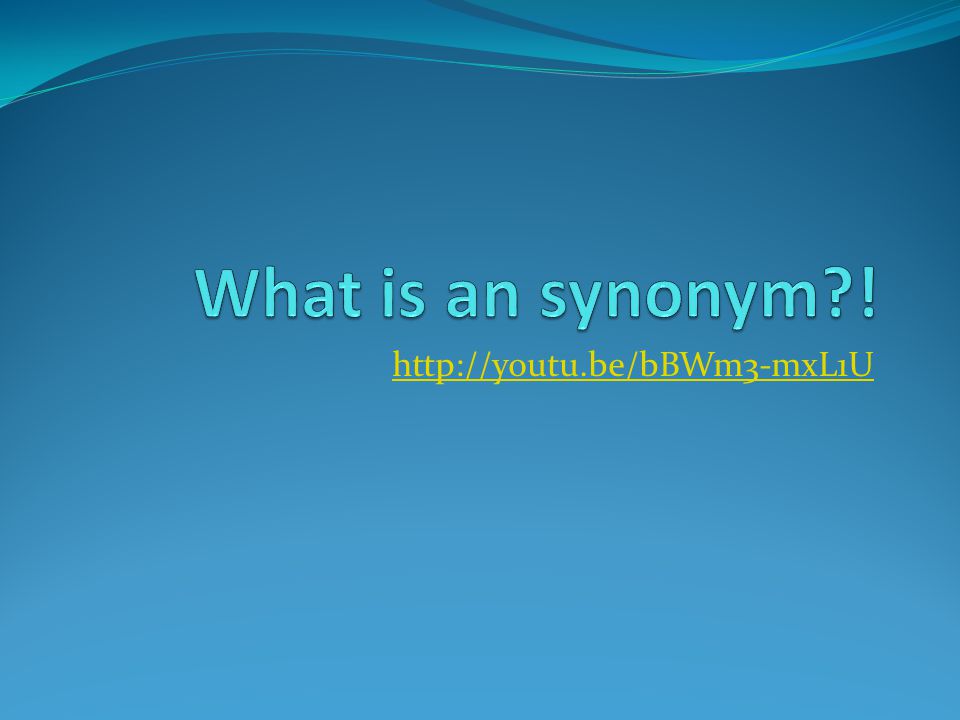 What is an synonym?!

http://youtu.be/bBWm3-mxL1U